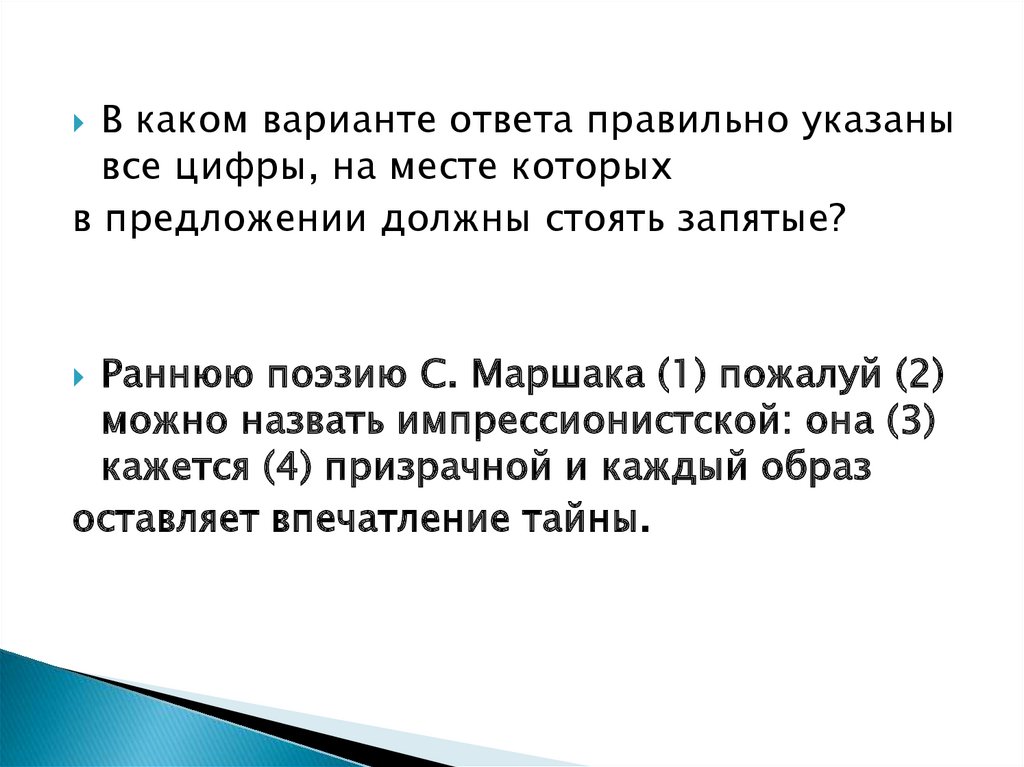 В каком варианте ответа правильно указаны все цифры, на месте которых в предложении должны стоять запятые?

Раннюю поэзию С. Маршака (1) пожалуй (2) можно назвать импрессионистской: она (3) кажется (4) призрачной и каждый образ оставляет впечатление тайны.